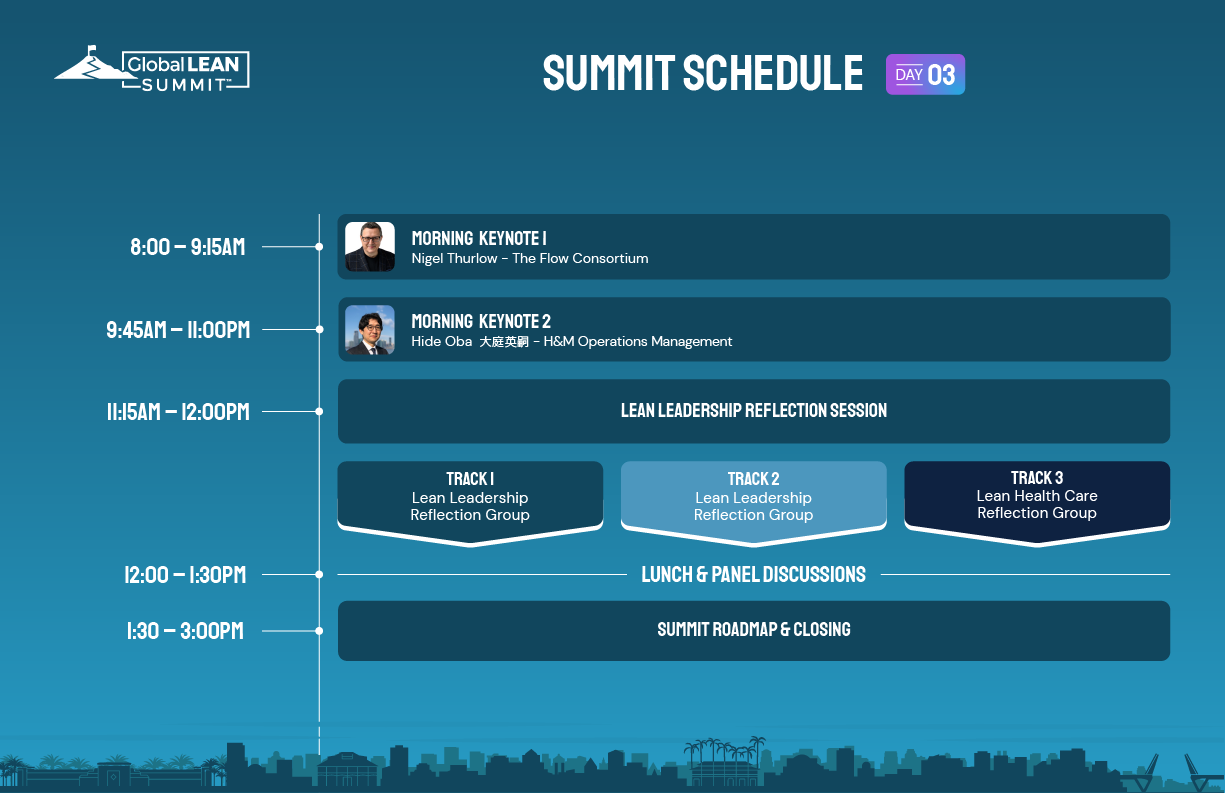 Global LEAN SUMMIT™

SUMMIT SCHEDULE DAY 03

8:00 – 9:15AM

MORNING KEYNOTE 1
Nigel Thurlow - The Flow Consortium

9:45AM – 11:00PM

MORNING KEYNOTE 2
Hide Oba 大庭英嗣 - H&M Operations Management

11:15AM – 12:00PM

LEAN LEADERSHIP REFLECTION SESSION

TRACK 1
Lean Leadership Reflection Group

TRACK 2
Lean Leadership Reflection Group

TRACK 3
Lean Health Care Reflection Group

12:00 – 1:30PM

LUNCH & PANEL DISCUSSIONS

1:30 – 3:00PM

SUMMIT ROADMAP & CLOSING